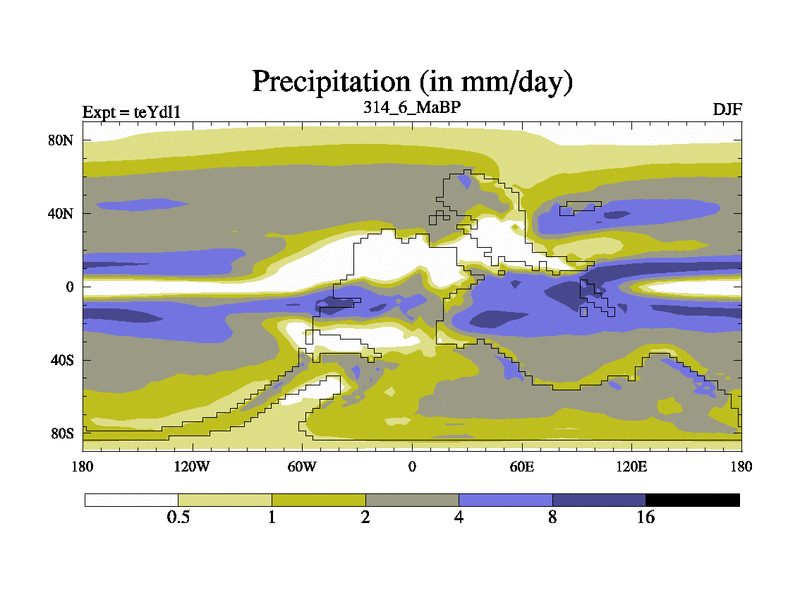 Precipitation (in mm/day)

Expt = teYdl1

314_6_MaBP

DJF

80N

40N

0

40S

80S

180

120W

60W

0

60E

120E

180

0.5

1

2

4

8

16